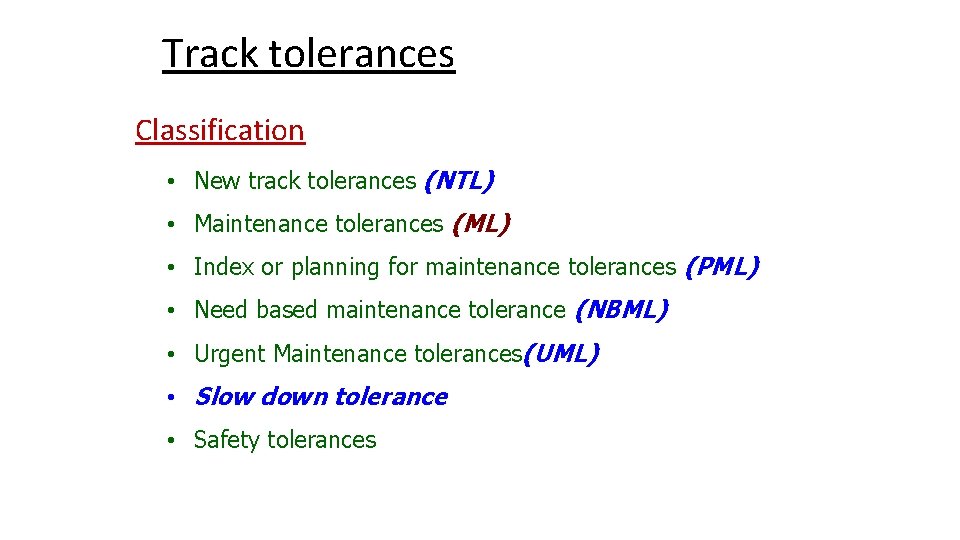 Track tolerances

Classification

• New track tolerances (NTL)
• Maintenance tolerances (ML)
• Index or planning for maintenance tolerances (PML)
• Need based maintenance tolerance (NBML)
• Urgent Maintenance tolerances(UML)
• Slow down tolerance
• Safety tolerances